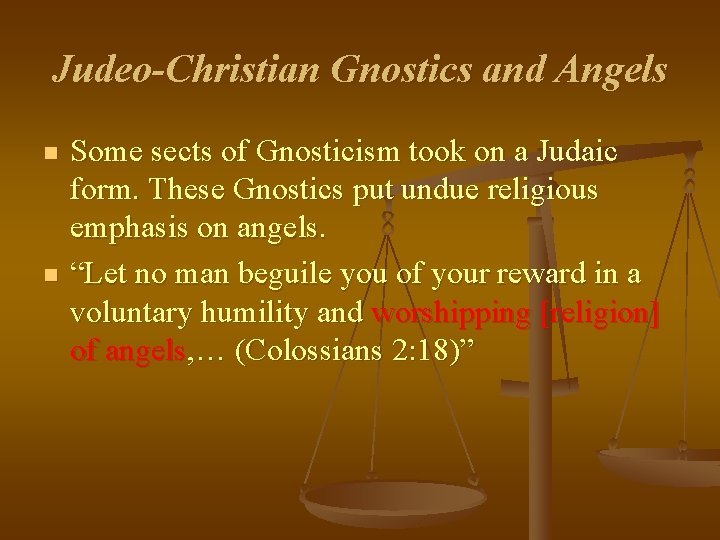 Judeo-Christian Gnostics and Angels

- Some sects of Gnosticism took on a Judaic form. These Gnostics put undue religious emphasis on angels.
- “Let no man beguile you of your reward in a voluntary humility and worshipping [religion] of angels,… (Colossians 2:18)”